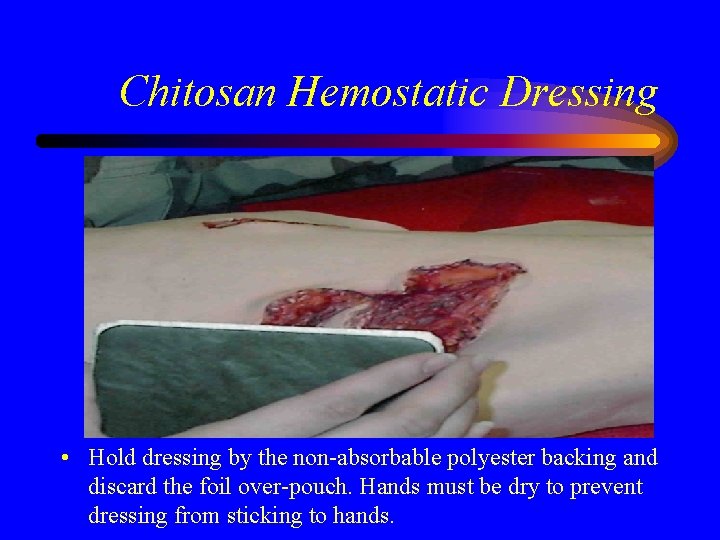 Chitosan Hemostatic Dressing

• Hold dressing by the non-absorbable polyester backing and discard the foil over-pouch. Hands must be dry to prevent dressing from sticking to hands.